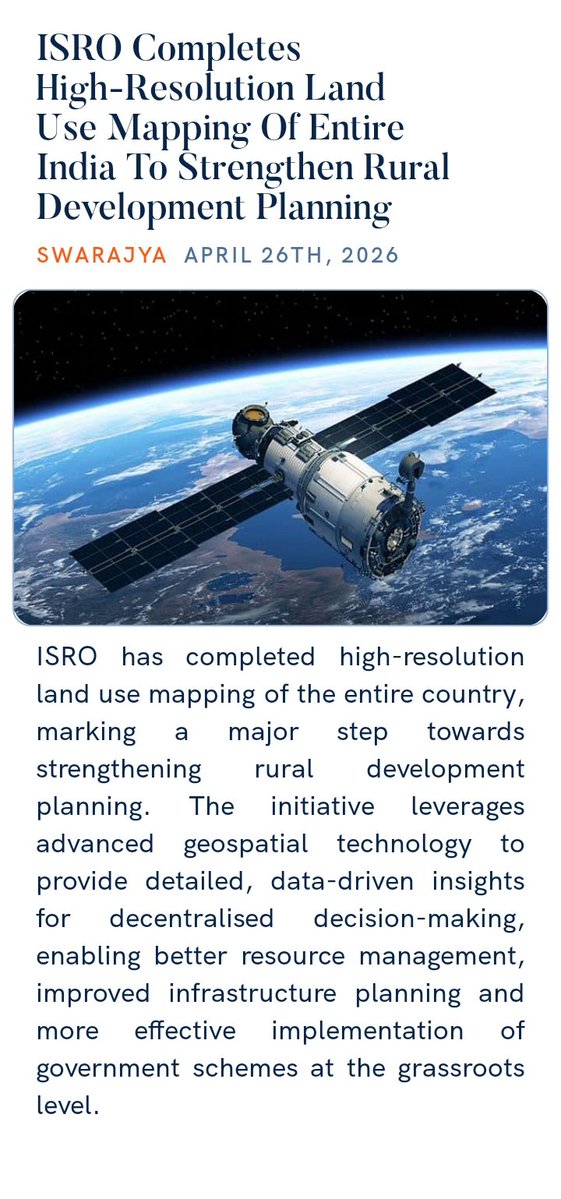 ISRO Completes High-Resolution Land Use Mapping Of Entire India To Strengthen Rural Development Planning

SWARAJYA APRIL 26TH, 2026

ISRO has completed high-resolution land use mapping of the entire country, marking a major step towards strengthening rural development planning. The initiative leverages advanced geospatial technology to provide detailed, data-driven insights for decentralised decision-making, enabling better resource management, improved infrastructure planning and more effective implementation of government schemes at the grassroots level.